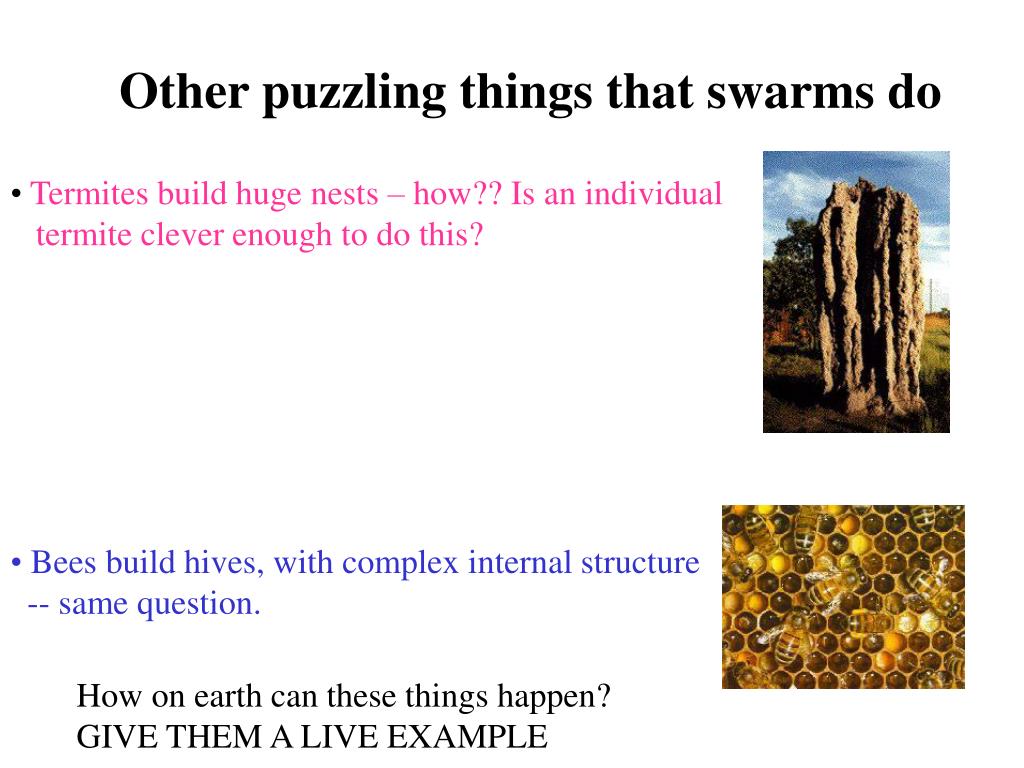 Other puzzling things that swarms do

• Termites build huge nests – how?? Is an individual termite clever enough to do this?

• Bees build hives, with complex internal structure -- same question.

How on earth can these things happen?
GIVE THEM A LIVE EXAMPLE